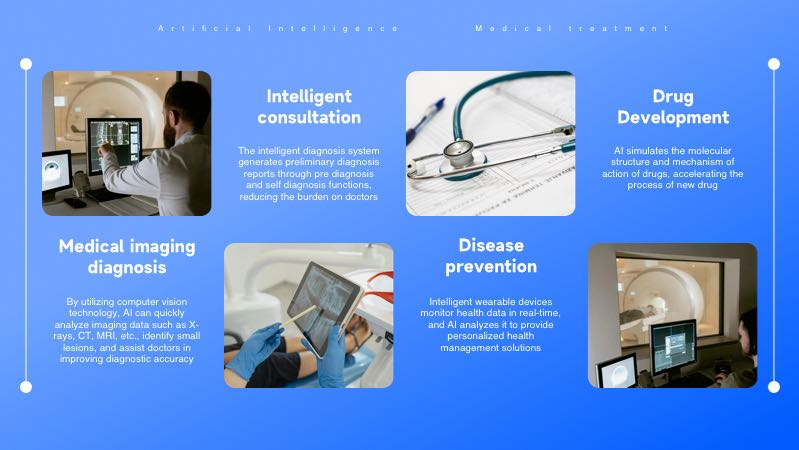 Artificial Intelligence Medical treatment

Intelligent consultation

The intelligent diagnosis system generates preliminary diagnosis reports through pre diagnosis and self diagnosis functions, reducing the burden on doctors

Drug Development

AI simulates the molecular structure and mechanism of action of drugs, accelerating the process of new drug

Medical imaging diagnosis

By utilizing computer vision technology, AI can quickly analyze imaging data such as X-rays, CT, MRI, etc., identify small lesions, and assist doctors in improving diagnostic accuracy

Disease prevention

Intelligent wearable devices monitor health data in real-time, and AI analyzes it to provide personalized health management solutions